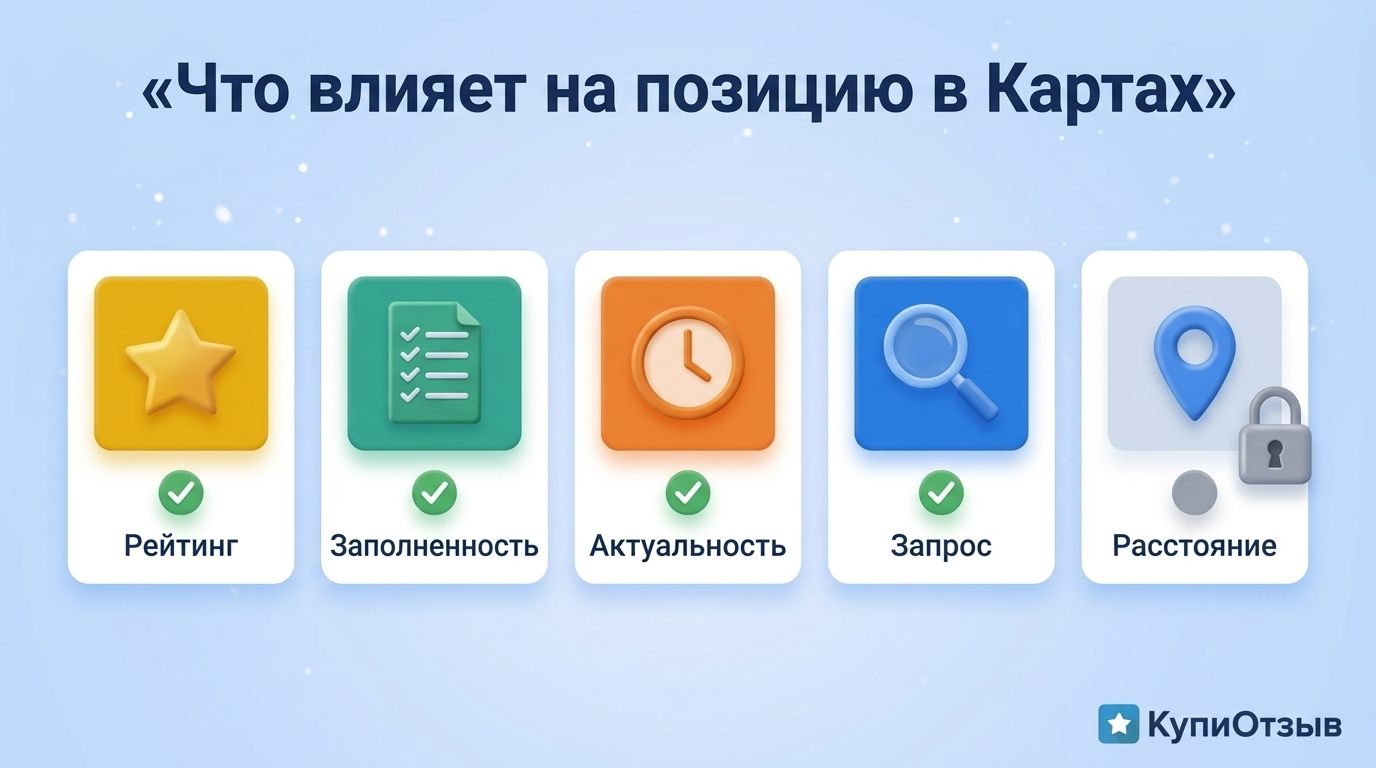 «Что влияет на позицию в Картах»

Рейтинг

Заполненность

Актуальность

Запрос

Расстояние

КупиОтзыв